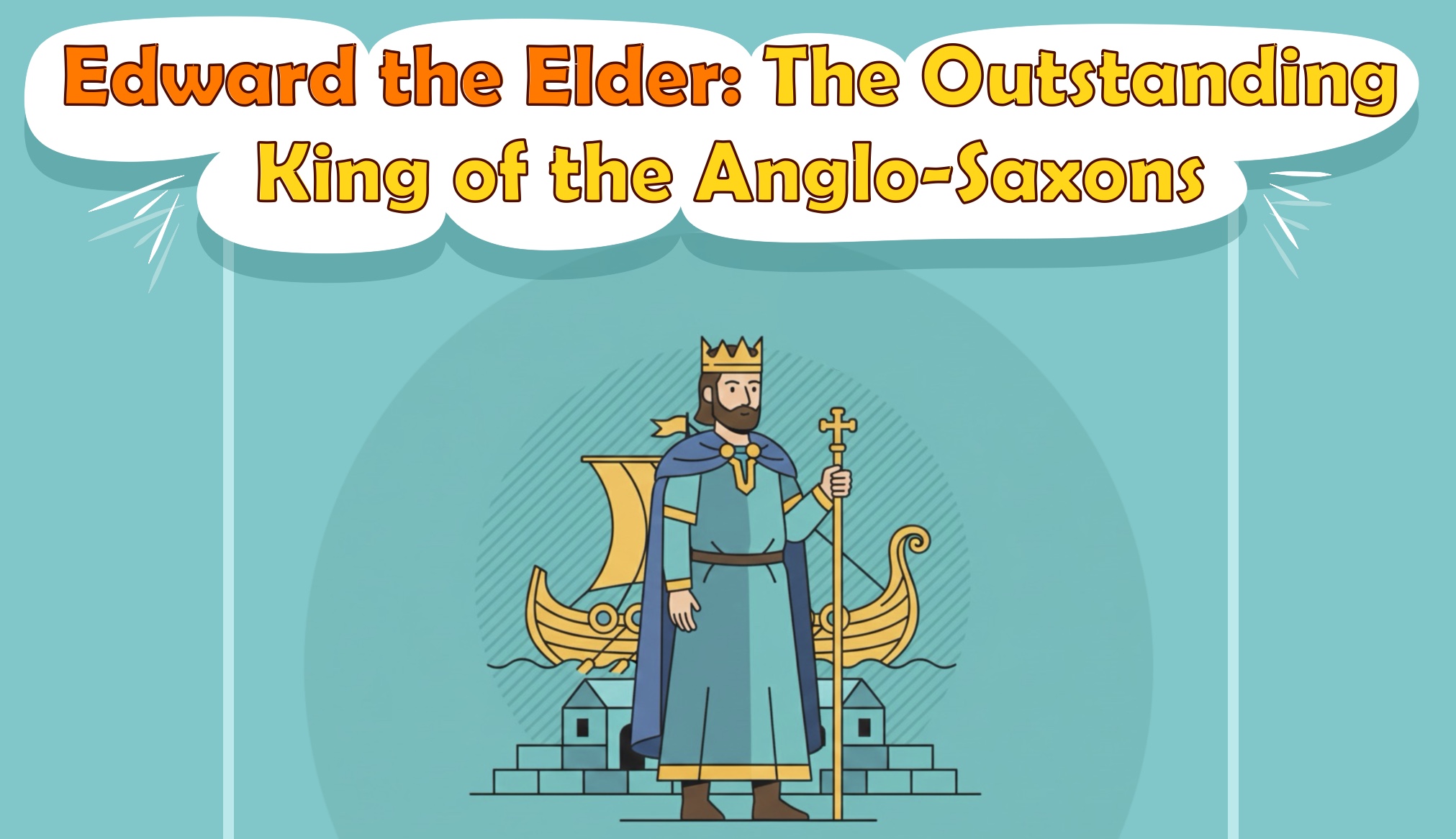 Edward the Elder: The Outstanding King of the Anglo-Saxons